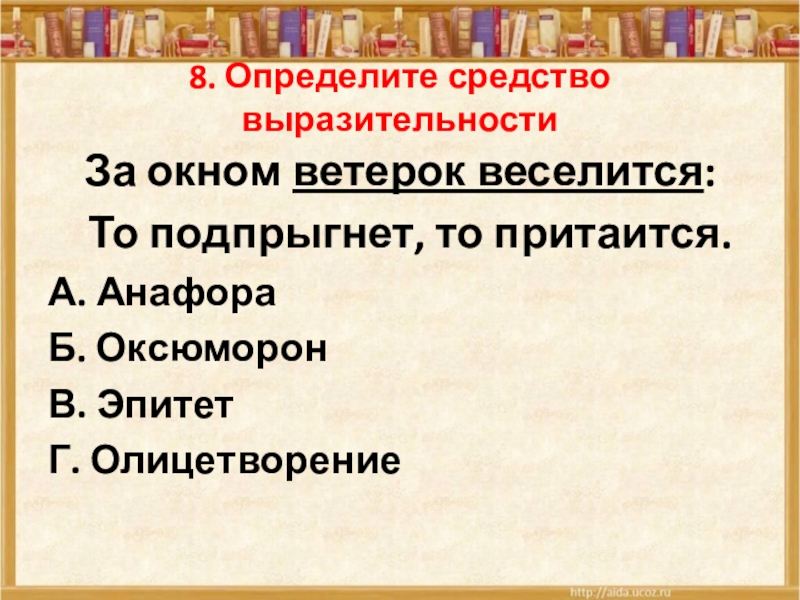 8. Определите средство выразительности

За окном ветерок веселится:

То подпрыгнет, то притаится.

А. Анафора

Б. Оксюморон

В. Эпитет

Г. Олицетворение

http://aida.ucoz.ru